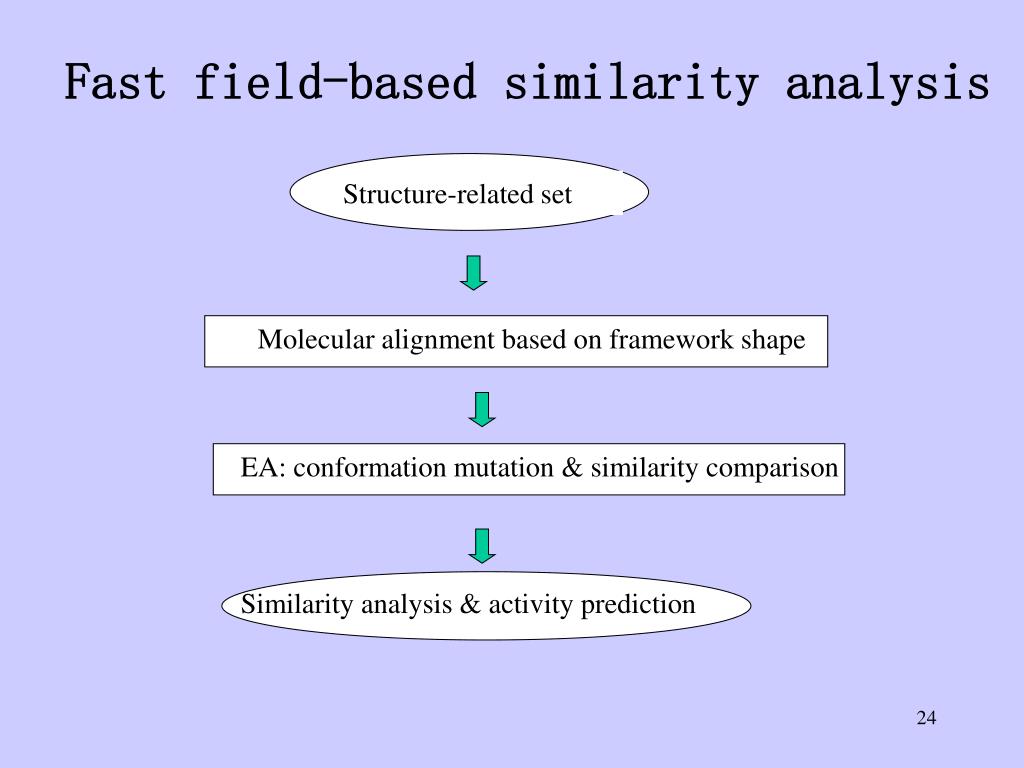 Fast field-based similarity analysis

Structure-related set

Molecular alignment based on framework shape

EA: conformation mutation & similarity comparison

Similarity analysis & activity prediction

24